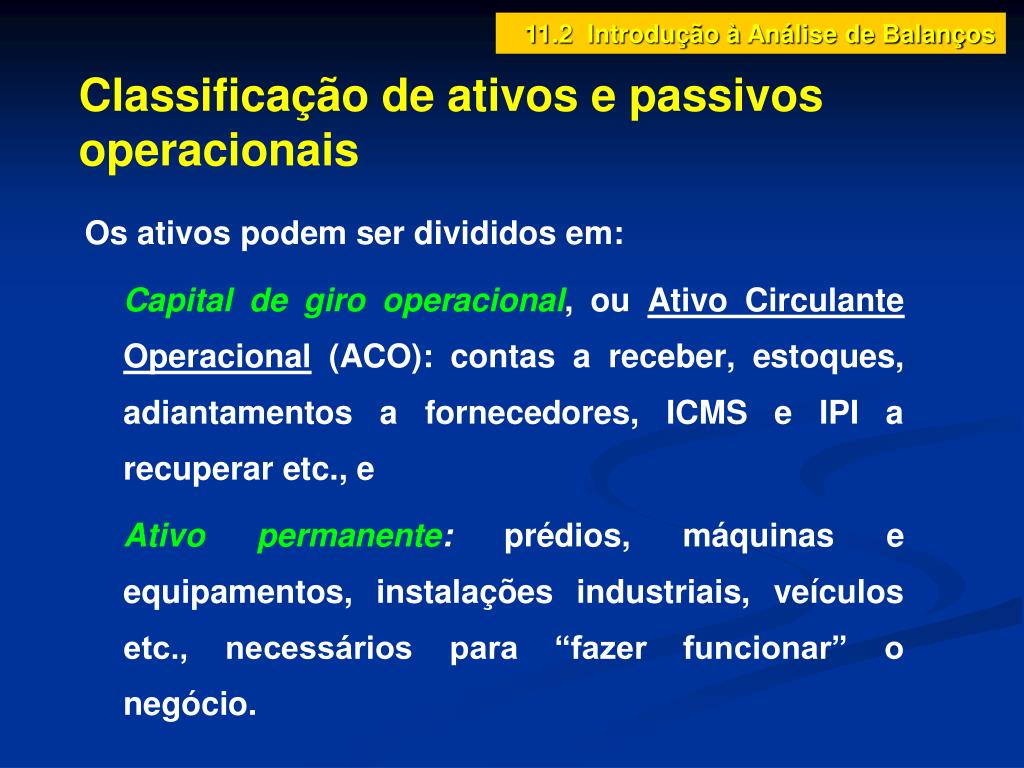 11.2 Introdução à Análise de Balanços

Classificação de ativos e passivos operacionais

Os ativos podem ser divididos em:

Capital de giro operacional, ou Ativo Circulante Operacional (ACO): contas a receber, estoques, adiantamentos a fornecedores, ICMS e IPI a recuperar etc., e

Ativo permanente: prédios, máquinas e equipamentos, instalações industriais, veículos etc., necessários para “fazer funcionar” o negócio.